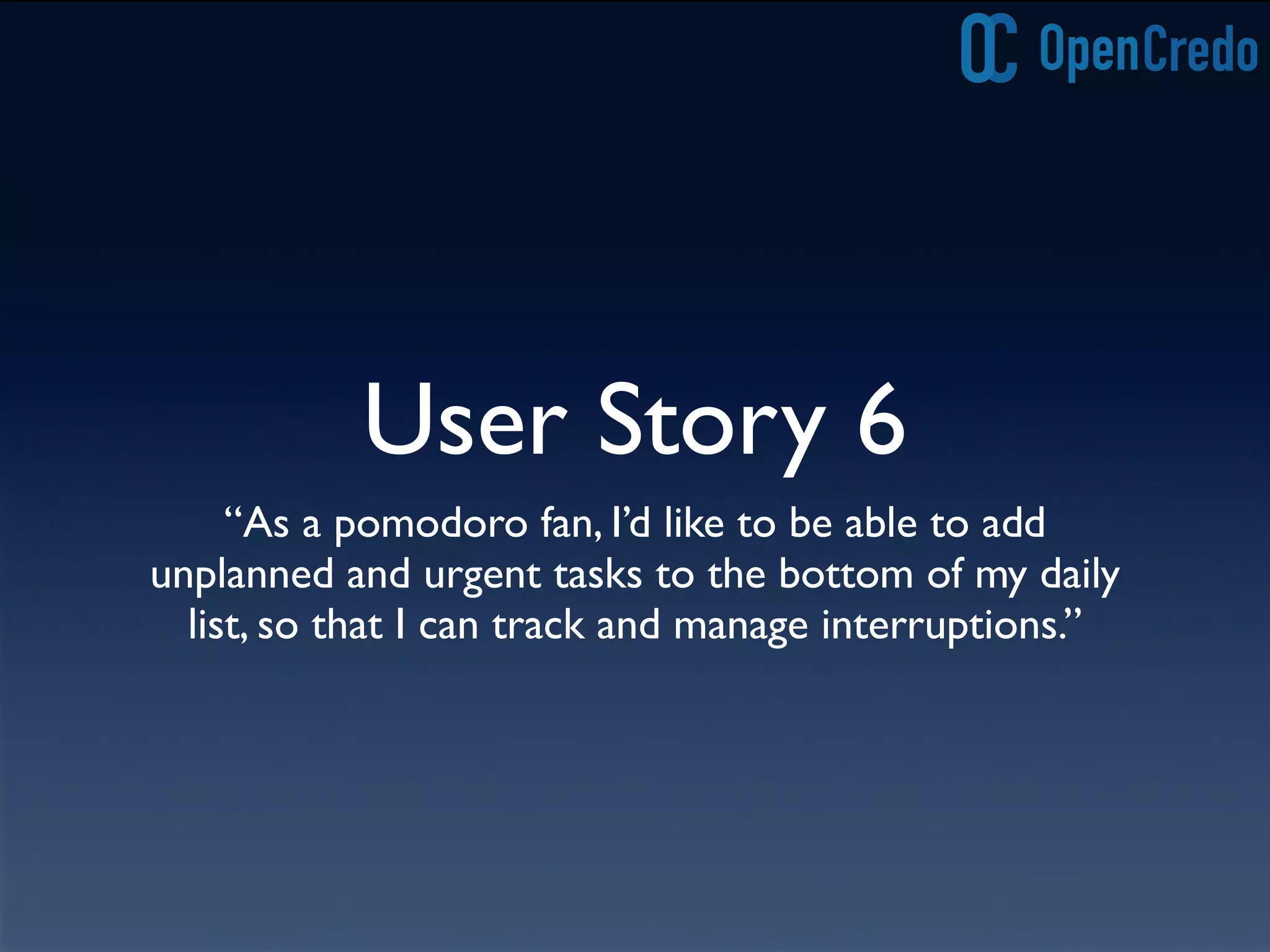 OC OpenCredo

User Story 6

“As a pomodoro fan, I’d like to be able to add unplanned and urgent tasks to the bottom of my daily list, so that I can track and manage interruptions.”